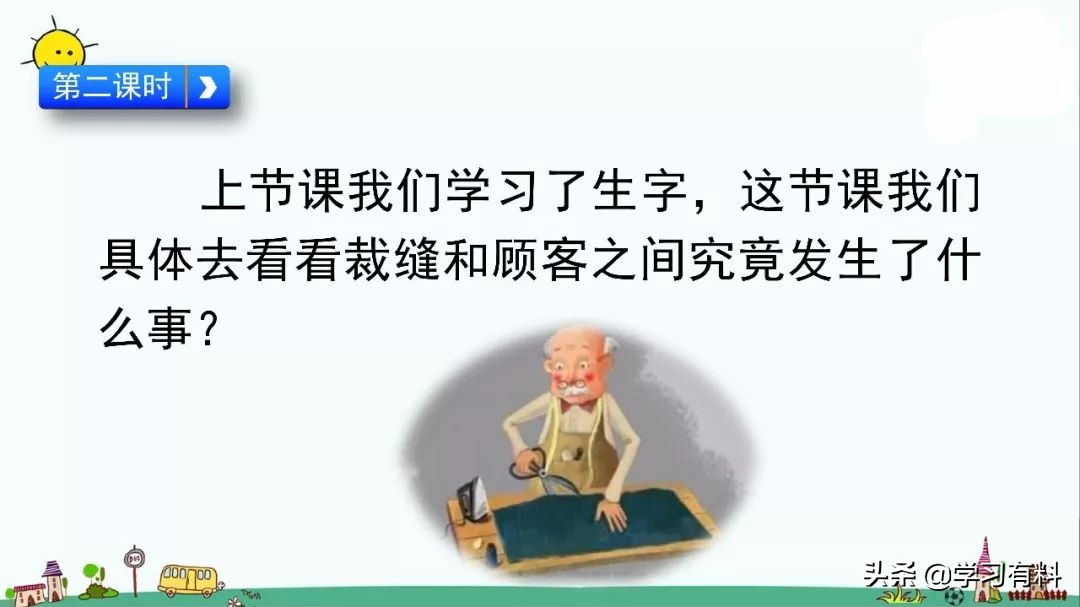 第二课时

上节课我们学习了生字，这节课我们具体去看看裁缝和顾客之间究竟发生了什么事？

头条 @学习有料